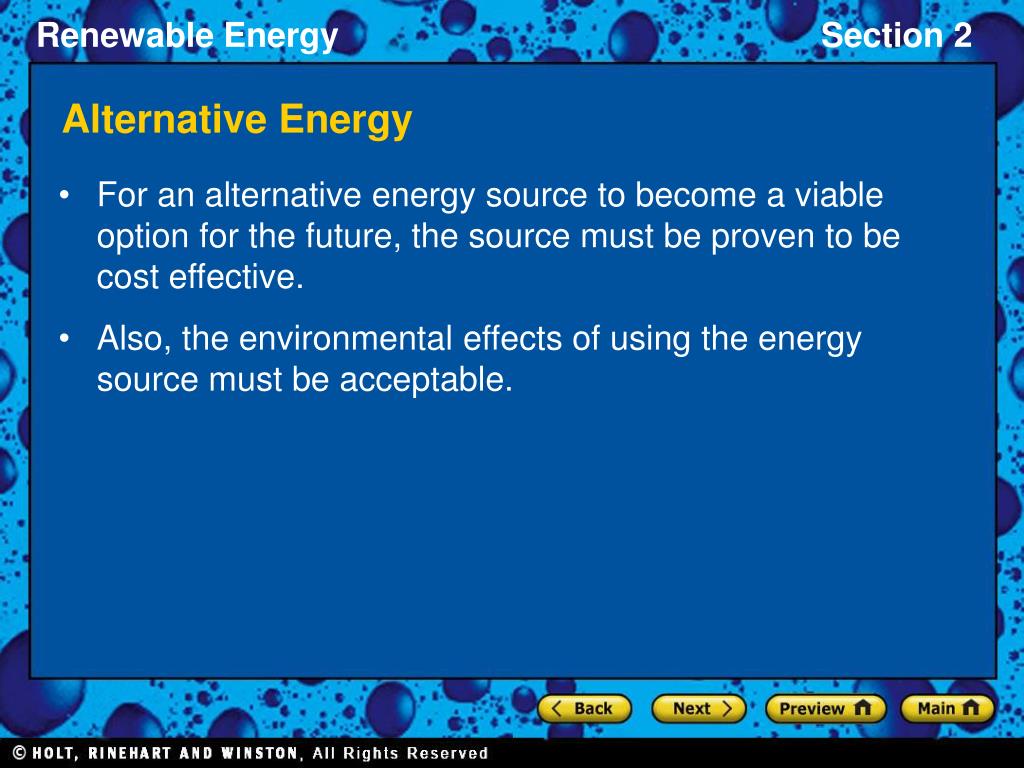 Renewable Energy

Section 2

Alternative Energy

• For an alternative energy source to become a viable option for the future, the source must be proven to be cost effective.

• Also, the environmental effects of using the energy source must be acceptable.

Back Next Preview Main

© HOLT, RINEHART AND WINSTON, All Rights Reserved